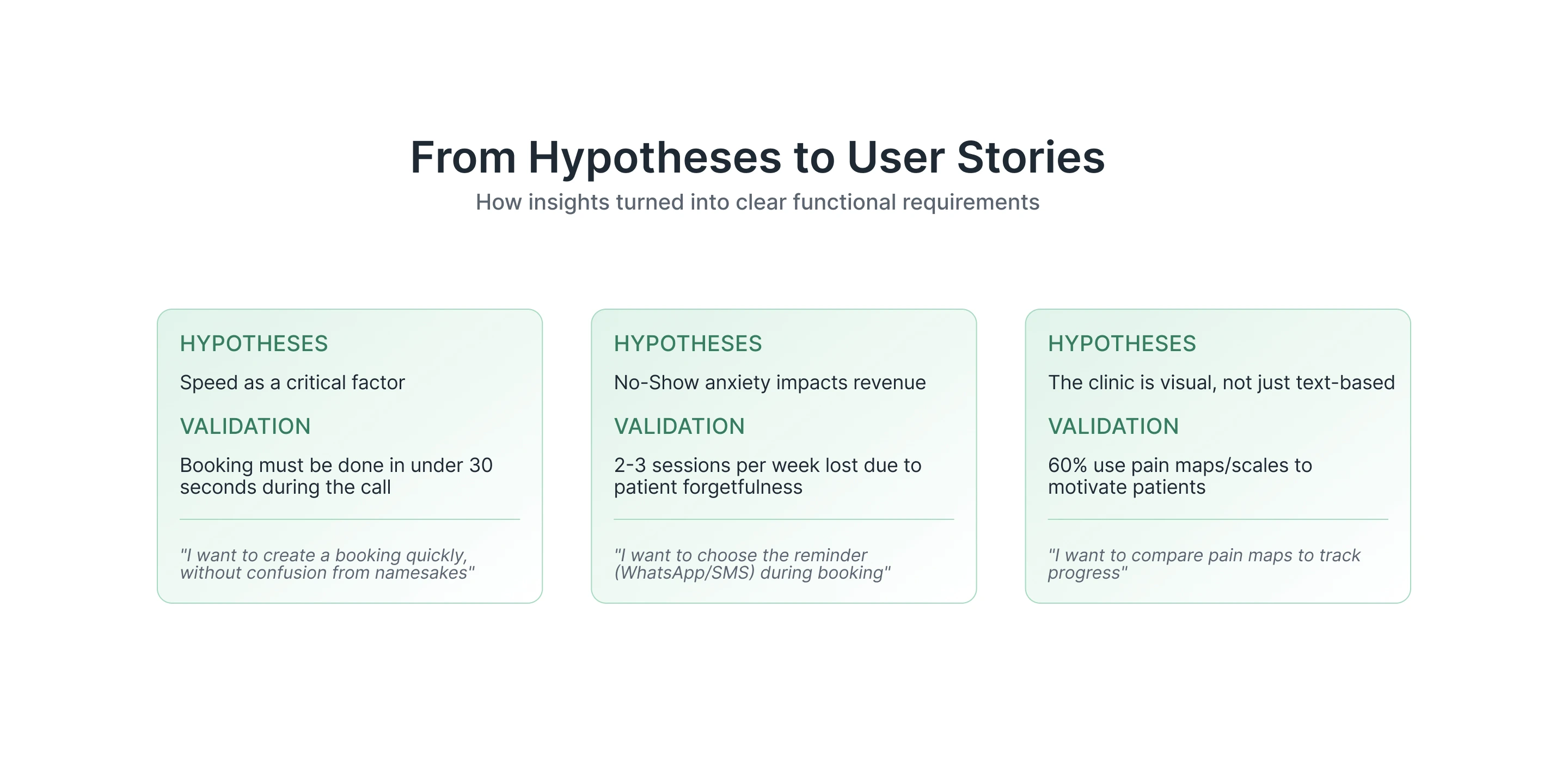 From Hypotheses to User Stories

How insights turned into clear functional requirements

HYPOTHESES

Speed as a critical factor

VALIDATION

Booking must be done in under 30 seconds during the call

"I want to create a booking quickly, without confusion from namesakes"

HYPOTHESES

No-Show anxiety impacts revenue

VALIDATION

2-3 sessions per week lost due to patient forgetfulness

"I want to choose the reminder (WhatsApp/SMS) during booking"

HYPOTHESES

The clinic is visual, not just text-based

VALIDATION

60% use pain maps/scales to motivate patients

"I want to compare pain maps to track progress"